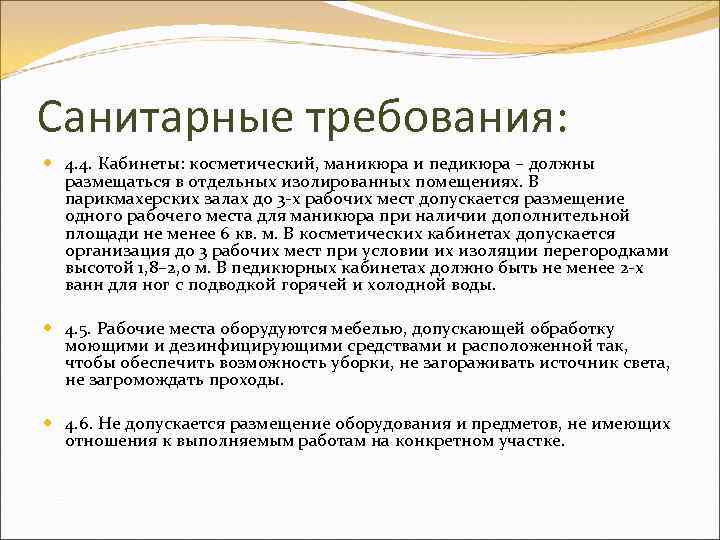 Санитарные требования:

4.4. Кабинеты: косметический, маникюра и педикюра – должны размещаться в отдельных изолированных помещениях. В парикмахерских залах до 3-х рабочих мест допускается размещение одного рабочего места для маникюра при наличии дополнительной площади не менее 6 кв. м. В косметических кабинетах допускается организация до 3 рабочих мест при условии их изоляции перегородками высотой 1,8–2,0 м. В педикюрных кабинетах должно быть не менее 2-х ванн для ног с подводкой горячей и холодной воды.

4.5. Рабочие места оборудуются мебелью, допускающей обработку моющими и дезинфицирующими средствами и расположенной так, чтобы обеспечить возможность уборки, не загораживать источник света, не загромождать проходы.

4.6. Не допускается размещение оборудования и предметов, не имеющих отношения к выполняемым работам на конкретном участке.